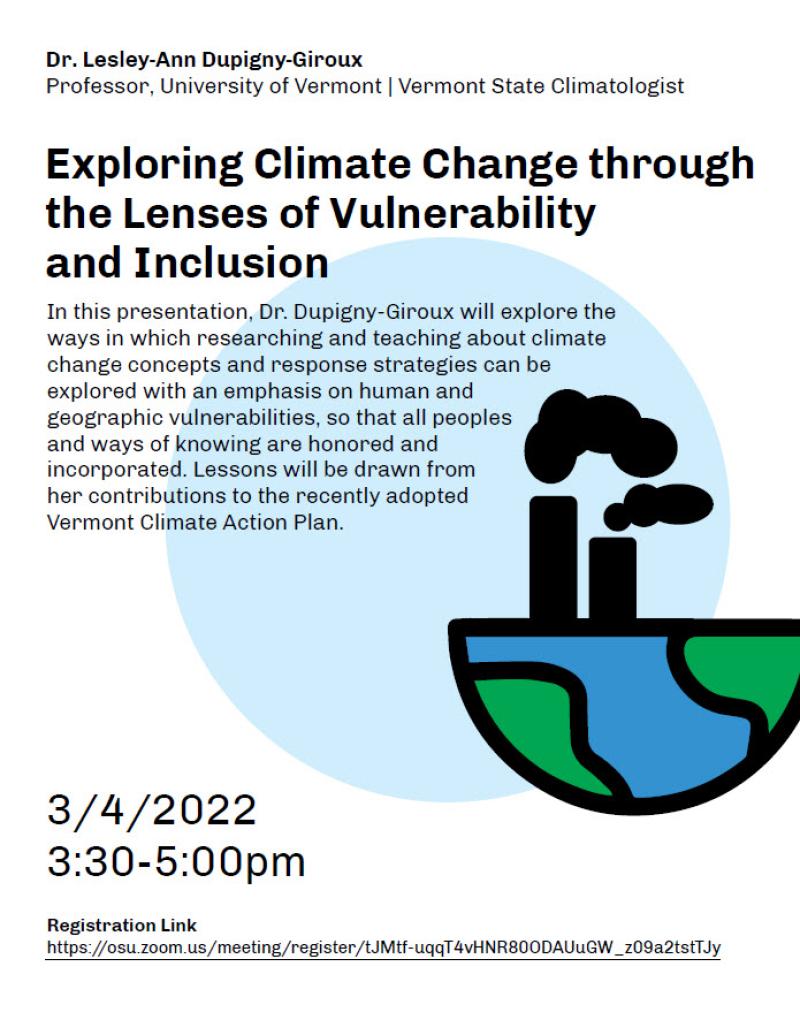 Dr. Lesley-Ann Dupigny-Giroux
Professor, University of Vermont | Vermont State Climatologist

Exploring Climate Change through the Lenses of Vulnerability and Inclusion

In this presentation, Dr. Dupigny-Giroux will explore the ways in which researching and teaching about climate change concepts and response strategies can be explored with an emphasis on human and geographic vulnerabilities, so that all peoples and ways of knowing are honored and incorporated. Lessons will be drawn from her contributions to the recently adopted Vermont Climate Action Plan.

3/4/2022
3:30-5:00pm

Registration Link
https://osu.zoom.us/meeting/register/tJMtf-uqqT4vHNR80ODAUuGW_z09a2tstTJy